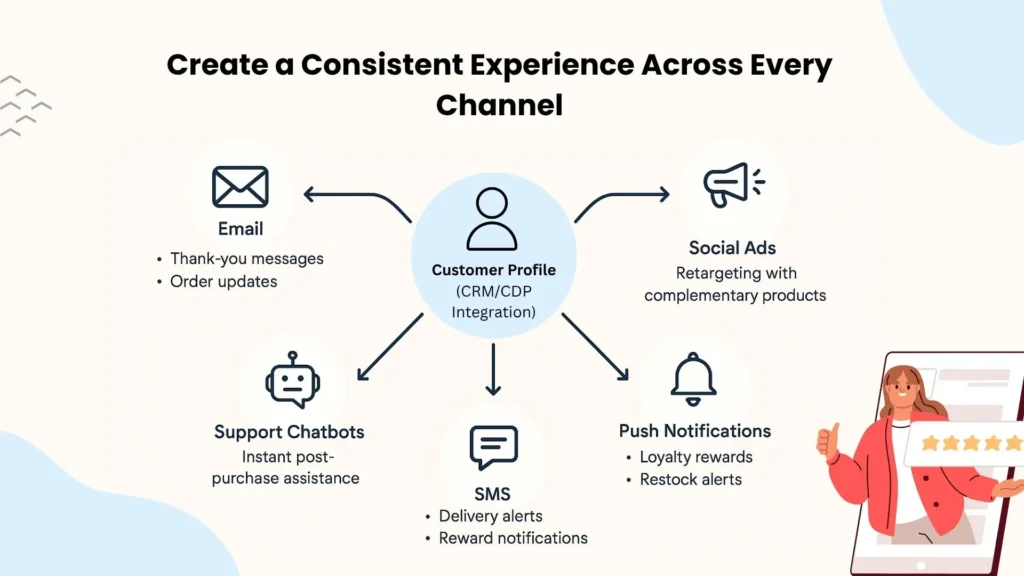 Create a Consistent Experience Across Every Channel

Email
• Thank-you messages
• Order updates

Customer Profile
(CRM/CDP Integration)

Social Ads
Retargeting with complementary products

Support Chatbots
Instant post-purchase assistance

SMS
• Delivery alerts
• Reward notifications

Push Notifications
• Loyalty rewards
• Restock alerts